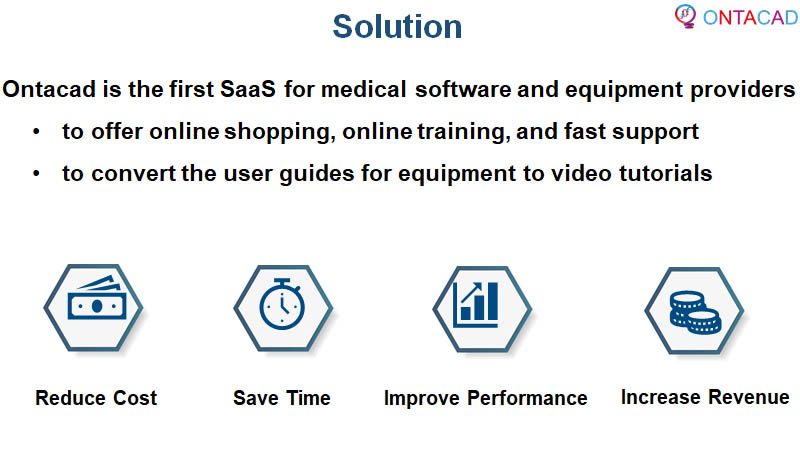 Solution

ONTACAD

Ontacad is the first SaaS for medical software and equipment providers

• to offer online shopping, online training, and fast support

• to convert the user guides for equipment to video tutorials

Reduce Cost

Save Time

Improve Performance

Increase Revenue